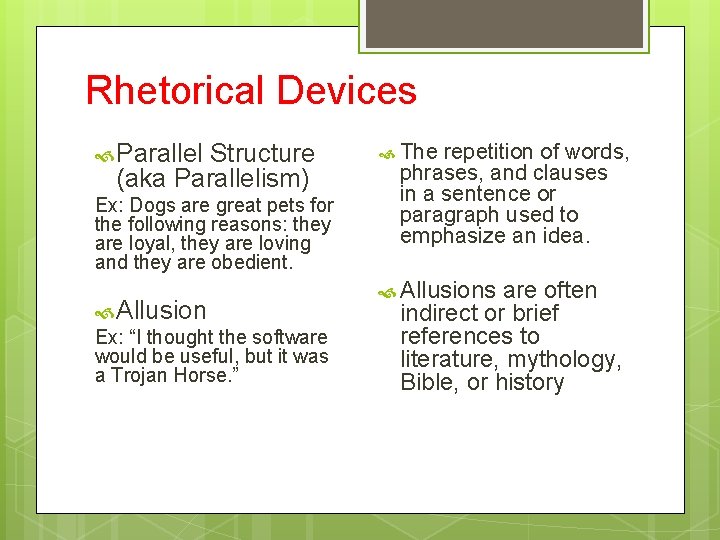 Rhetorical Devices

Parallel Structure (aka Parallelism)

Ex: Dogs are great pets for the following reasons: they are loyal, they are loving and they are obedient.

Allusion

Ex: “I thought the software would be useful, but it was a Trojan Horse.”

The repetition of words, phrases, and clauses in a sentence or paragraph used to emphasize an idea.

Allusions are often indirect or brief references to literature, mythology, Bible, or history